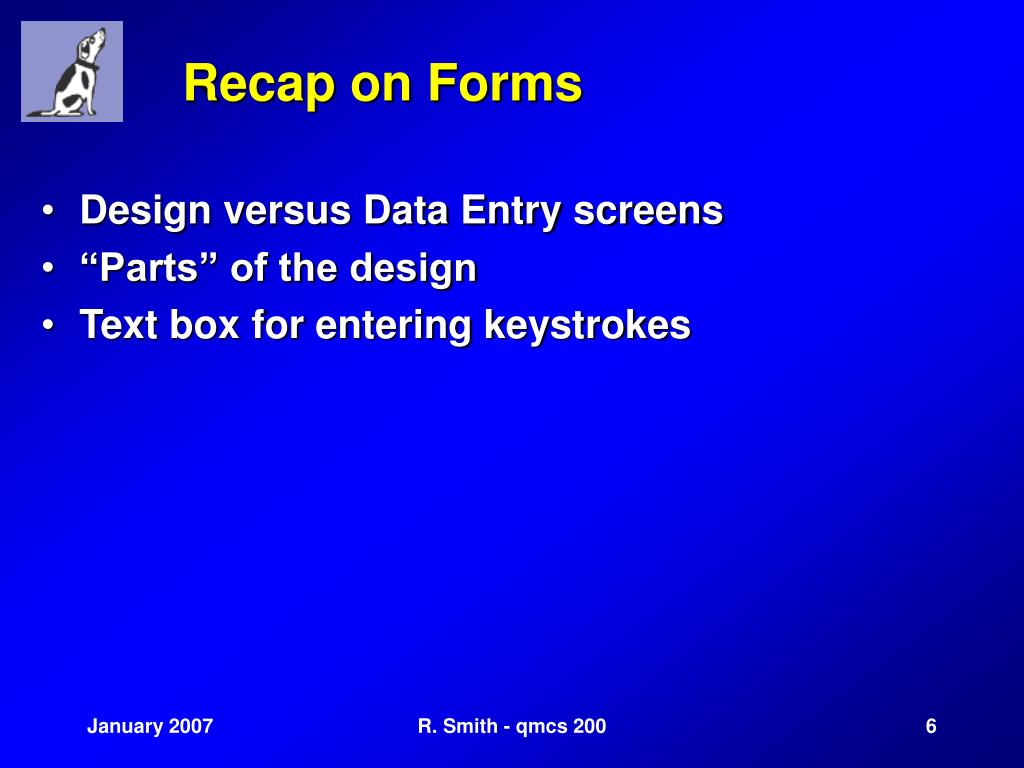 Recap on Forms

• Design versus Data Entry screens
• “Parts” of the design
• Text box for entering keystrokes

January 2007

R. Smith - qmcs 200

6